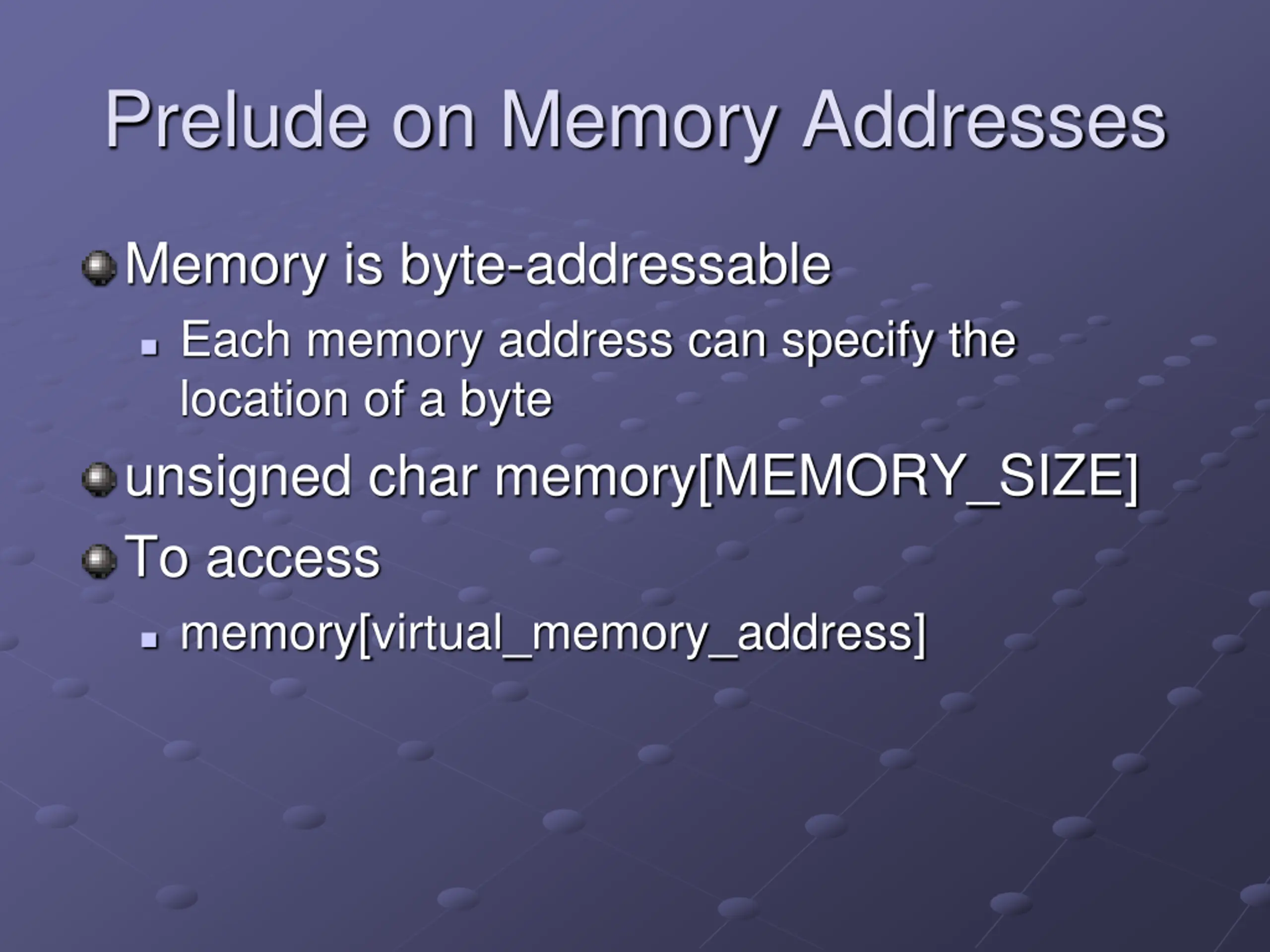 Prelude on Memory Addresses

Memory is byte-addressable

Each memory address can specify the location of a byte

unsigned char memory[MEMORY_SIZE]

To access

memory[virtual_memory_address]